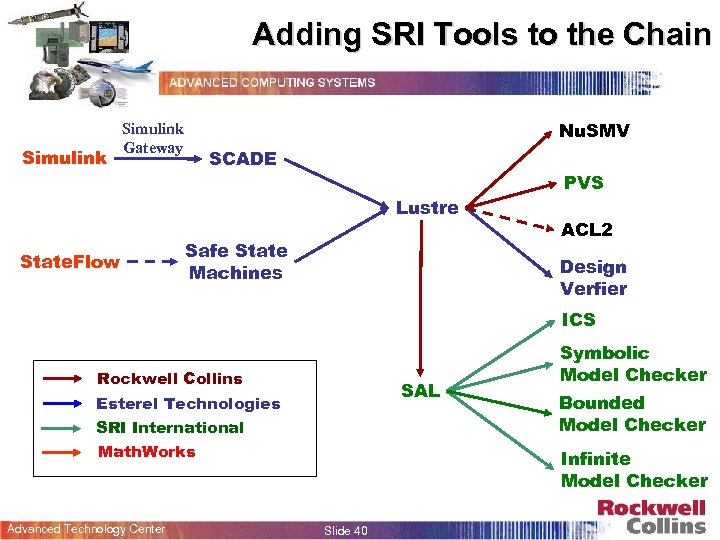 Adding SRI Tools to the Chain

ADVANCED COMPUTING SYSTEMS

Simulink

Simulink Gateway

SCADE

StateFlow

Safe State Machines

Lustre

NuSMV

PVS

ACL2

Design Verfier

SAL

ICS

Symbolic Model Checker

Bounded Model Checker

Infinite Model Checker

Rockwell Collins

Esterel Technologies

SRI International

MathWorks

Advanced Technology Center

Slide 40

Rockwell Collins